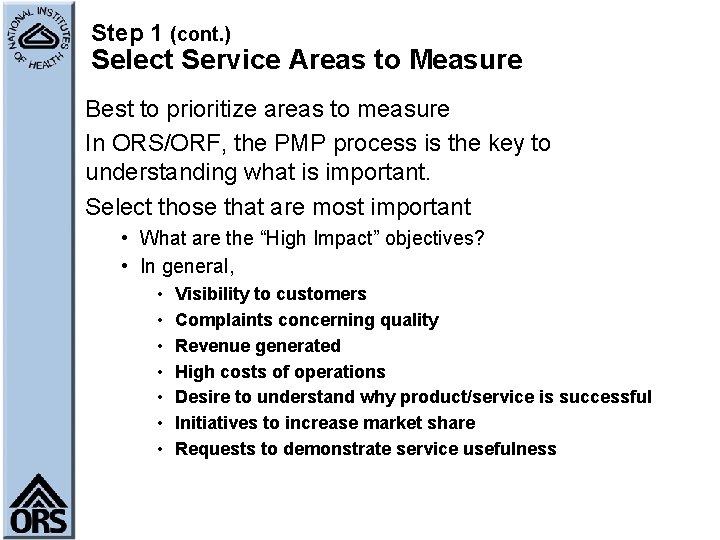 NATIONAL INSTITUTES OF HEALTH

Step 1 (cont.)
Select Service Areas to Measure

Best to prioritize areas to measure

In ORS/ORF, the PMP process is the key to understanding what is important.

Select those that are most important

• What are the “High Impact” objectives?
• In general,
  • Visibility to customers
  • Complaints concerning quality
  • Revenue generated
  • High costs of operations
  • Desire to understand why product/service is successful
  • Initiatives to increase market share
  • Requests to demonstrate service usefulness

ORS